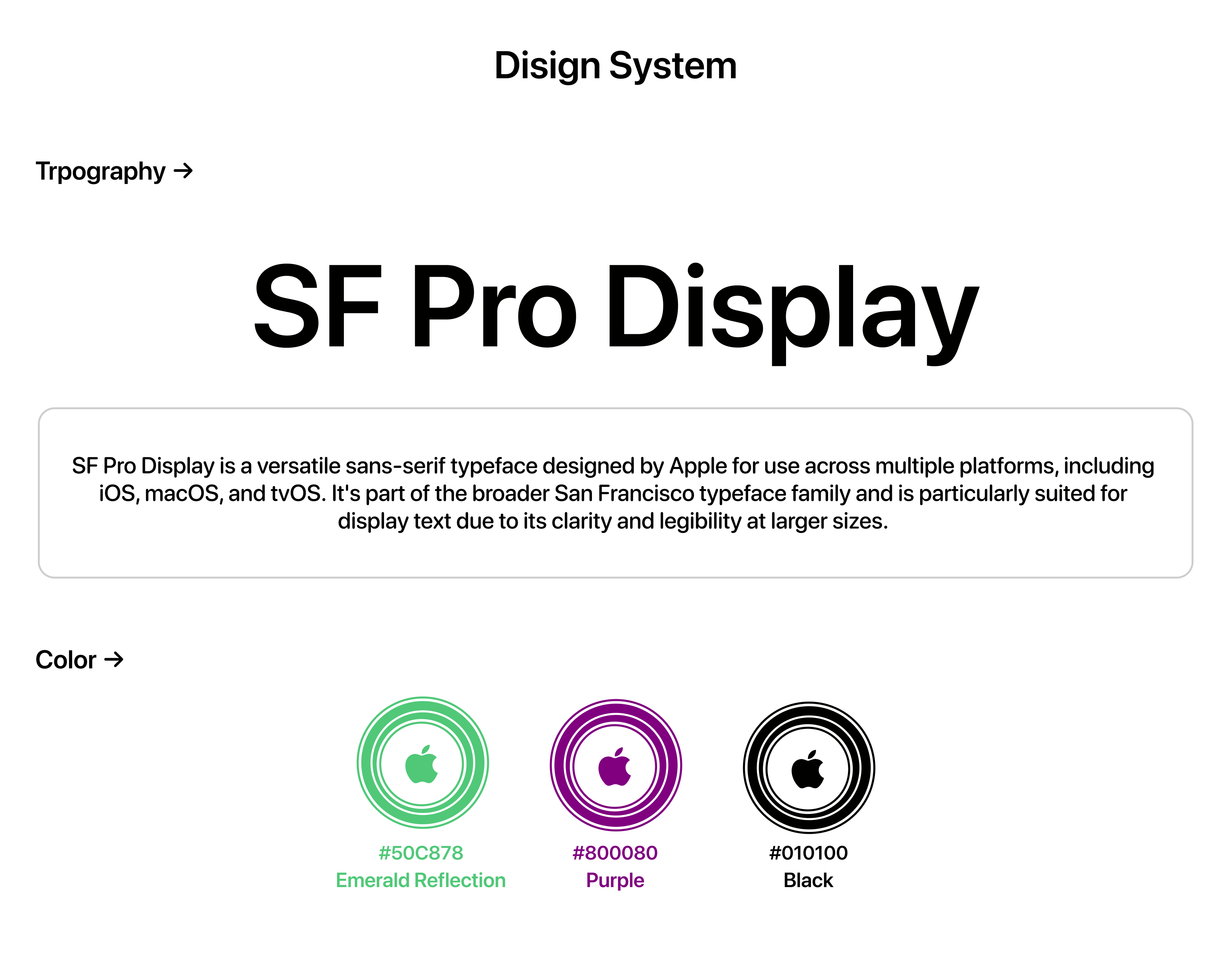 Disign System

Trpography →

SF Pro Display

SF Pro Display is a versatile sans-serif typeface designed by Apple for use across multiple platforms, including iOS, macOS, and tvOS. It's part of the broader San Francisco typeface family and is particularly suited for display text due to its clarity and legibility at larger sizes.

Color →

#50C878
Emerald Reflection

#800080
Purple

#010100
Black